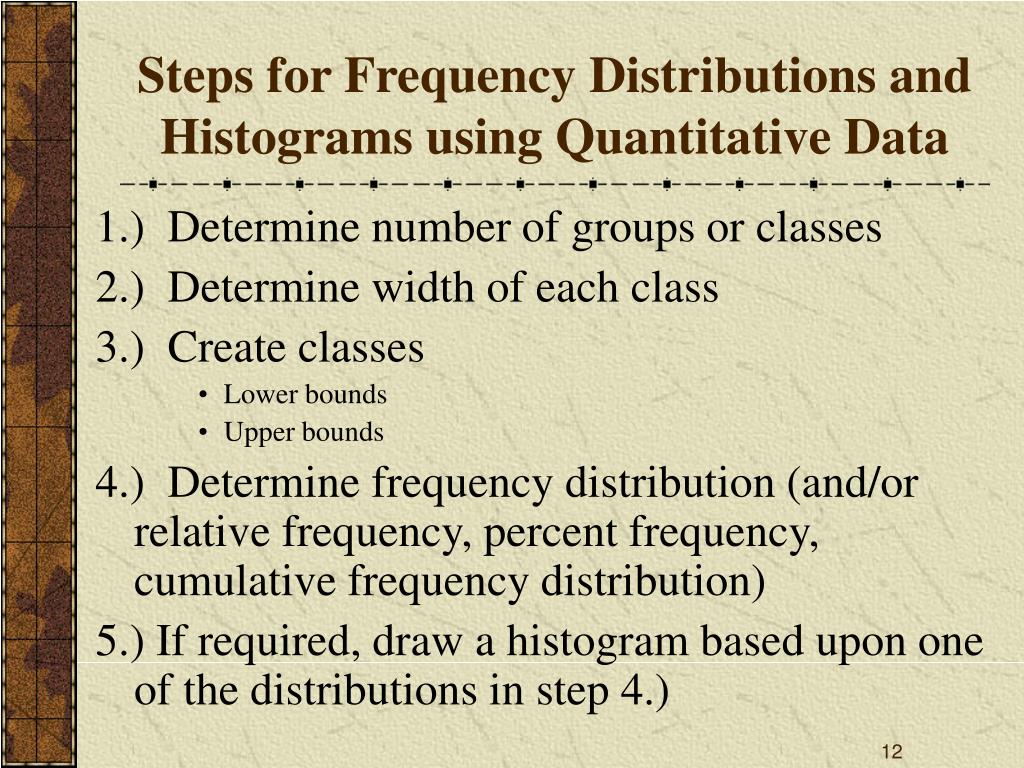 Steps for Frequency Distributions and Histograms using Quantitative Data

1.) Determine number of groups or classes
2.) Determine width of each class
3.) Create classes
• Lower bounds
• Upper bounds
4.) Determine frequency distribution (and/or relative frequency, percent frequency, cumulative frequency distribution)
5.) If required, draw a histogram based upon one of the distributions in step 4.)

12